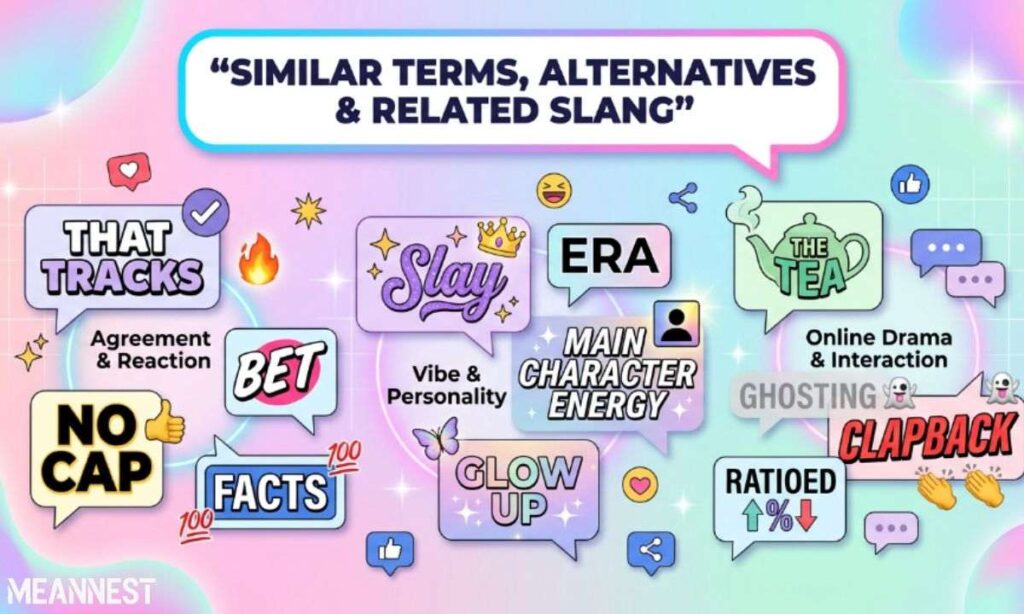 "SIMILAR TERMS, ALTERNATIVES & RELATED SLANG"

THAT TRACKS

Agreement & Reaction

BET

NO CAP

FACTS

100

100

Slay

ERA

Vibe & Personality

MAIN CHARACTER ENERGY

GLOW UP

THE TEA

Online Drama & Interaction

GHOSTING

CLAPBACK

RATIOED

%

MEANNEST